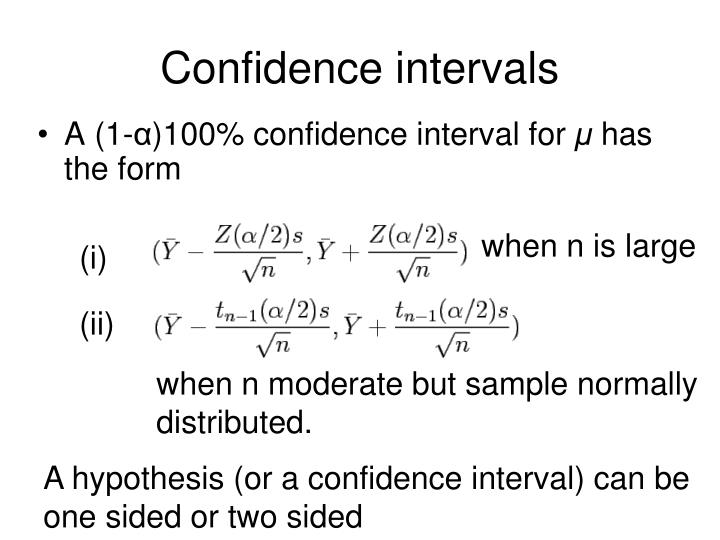 Confidence intervals

• A (1-α)100% confidence interval for $\mu$ has the form

(i) $(\bar{Y} - \frac{Z(\alpha/2)s}{\sqrt{n}}, \bar{Y} + \frac{Z(\alpha/2)s}{\sqrt{n}})$ when n is large

(ii) $(\bar{Y} - \frac{t_{n-1}(\alpha/2)s}{\sqrt{n}}, \bar{Y} + \frac{t_{n-1}(\alpha/2)s}{\sqrt{n}})$

when n moderate but sample normally distributed.

A hypothesis (or a confidence interval) can be one sided or two sided